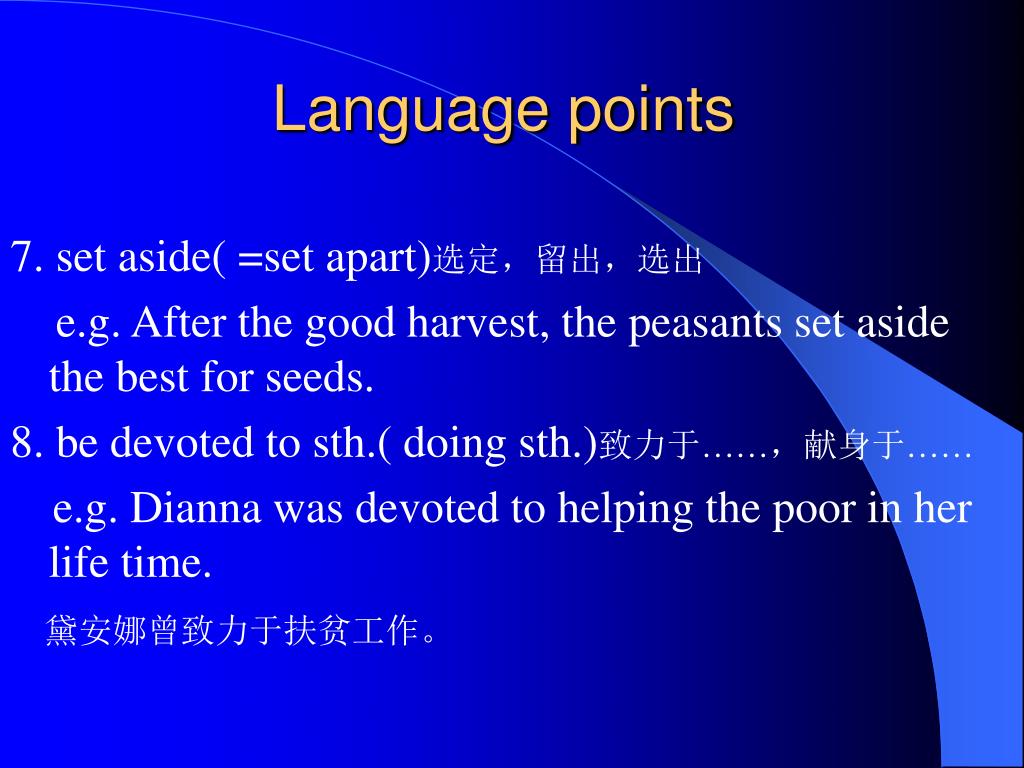 Language points

7. set aside( =set apart)选定，留出，选出

e.g. After the good harvest, the peasants set aside the best for seeds.

8. be devoted to sth.( doing sth.)致力于……，献身于……

e.g. Dianna was devoted to helping the poor in her life time.

黛安娜曾致力于扶贫工作。